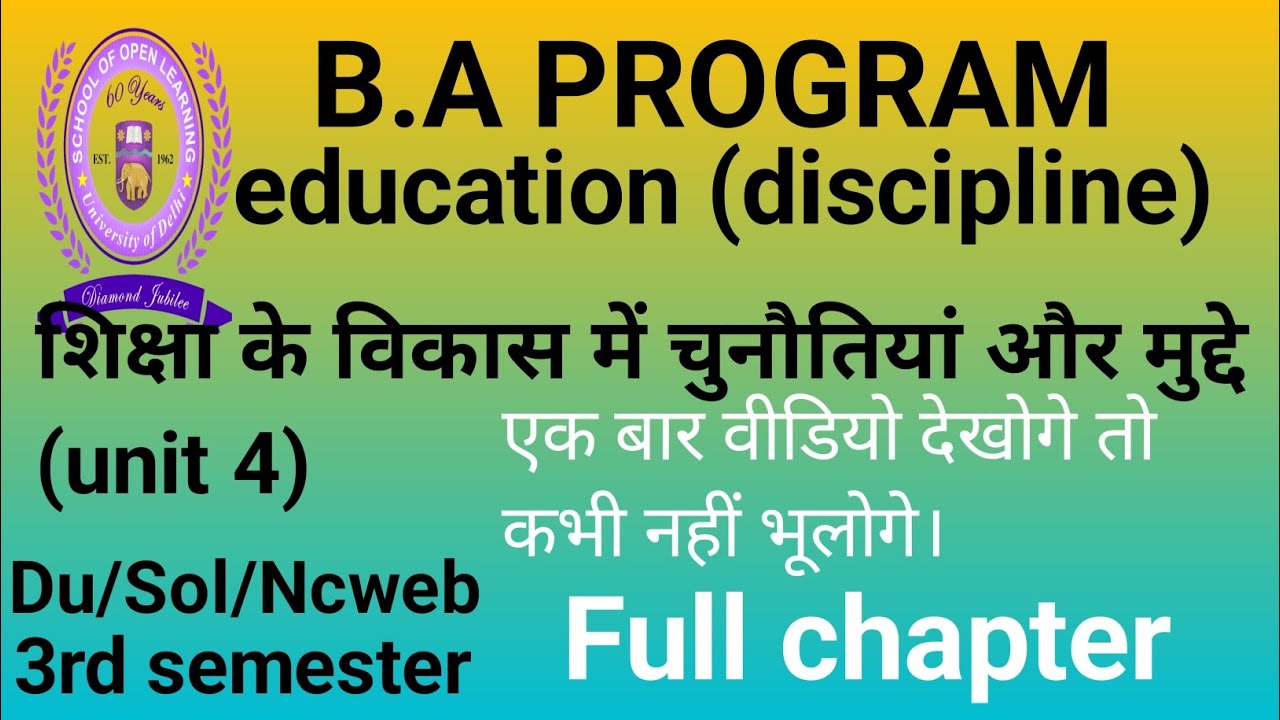 SCHOOL OF OPEN LEARNING
60 Years
EST. 1962
University of Delhi
Diamond Jubilee

B.A PROGRAM
education (discipline)

शिक्षा के विकास में चुनौतियां और मुद्दे
(unit 4)

एक बार वीडियो देखोगे तो कभी नहीं भूलोगे।

Du/Sol/Ncweb
3rd semester

Full chapter